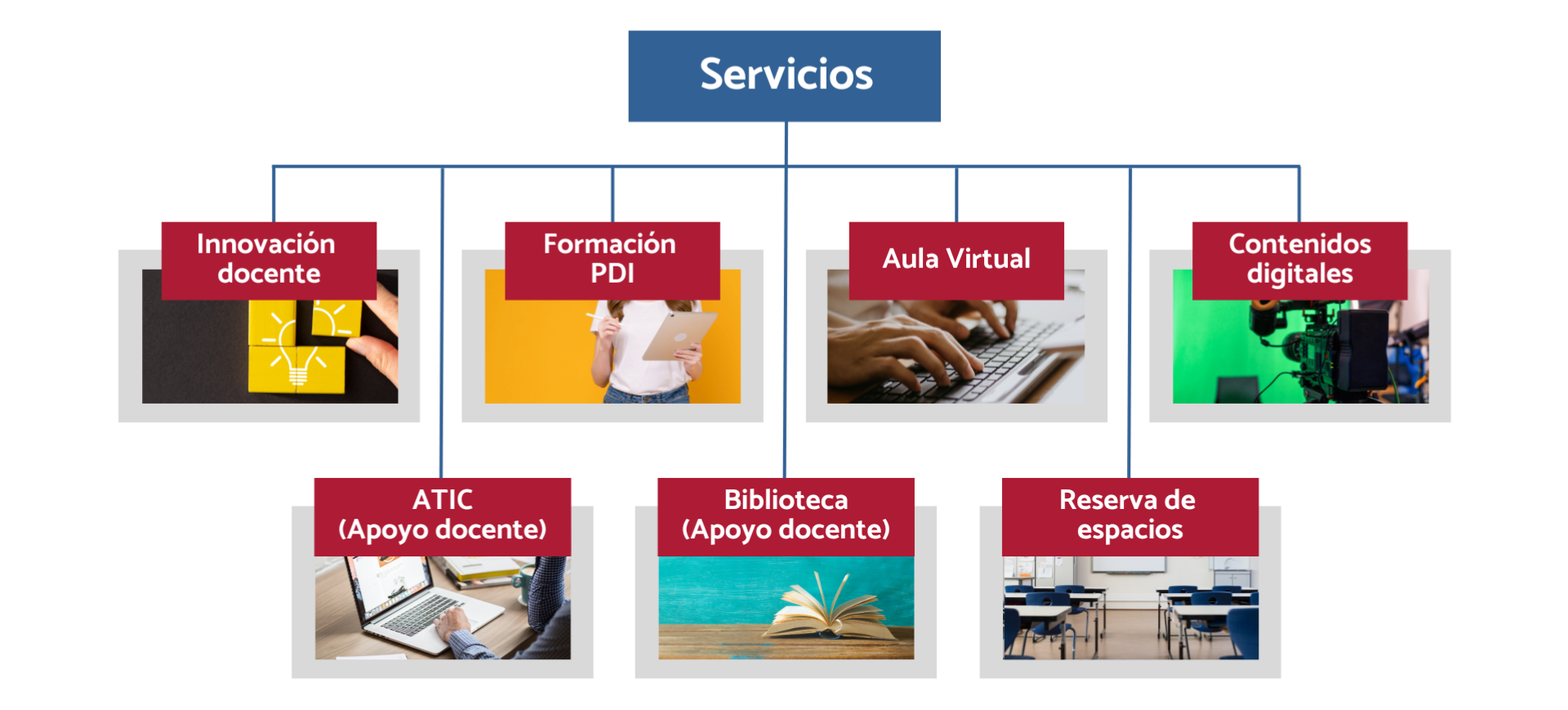 Servicios

Innovación docente

Formación PDI

Aula Virtual

Contenidos digitales

ATIC (Apoyo docente)

Biblioteca (Apoyo docente)

Reserva de espacios